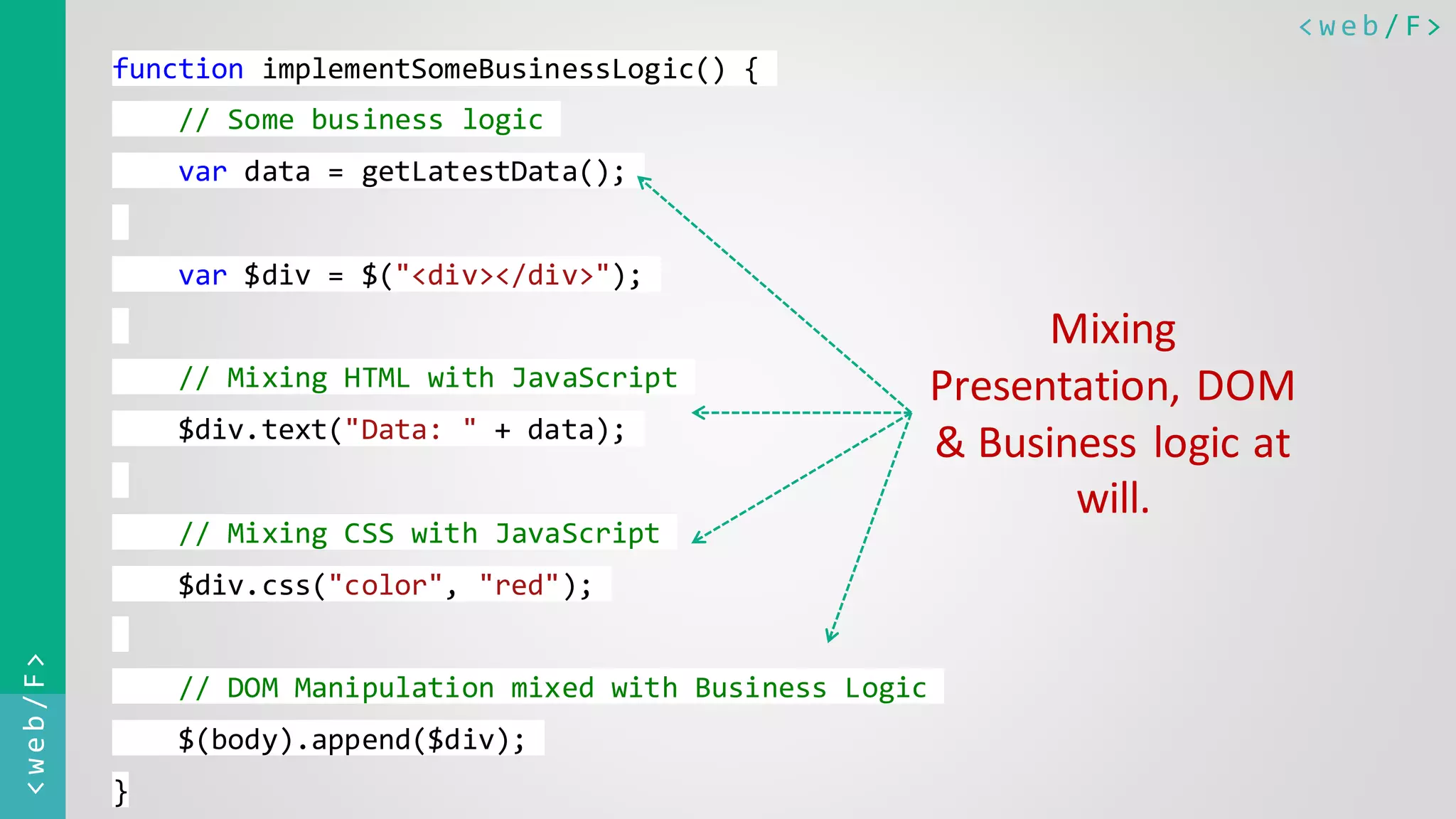 <web/F>

function implementSomeBusinessLogic() {
    // Some business logic
    var data = getLatestData();

    var $div = $("<div></div>");

    // Mixing HTML with JavaScript
    $div.text("Data: " + data);

    // Mixing CSS with JavaScript
    $div.css("color", "red");

    // DOM Manipulation mixed with Business Logic
    $(body).append($div);
}

Mixing Presentation, DOM & Business logic at will.

<web/F>